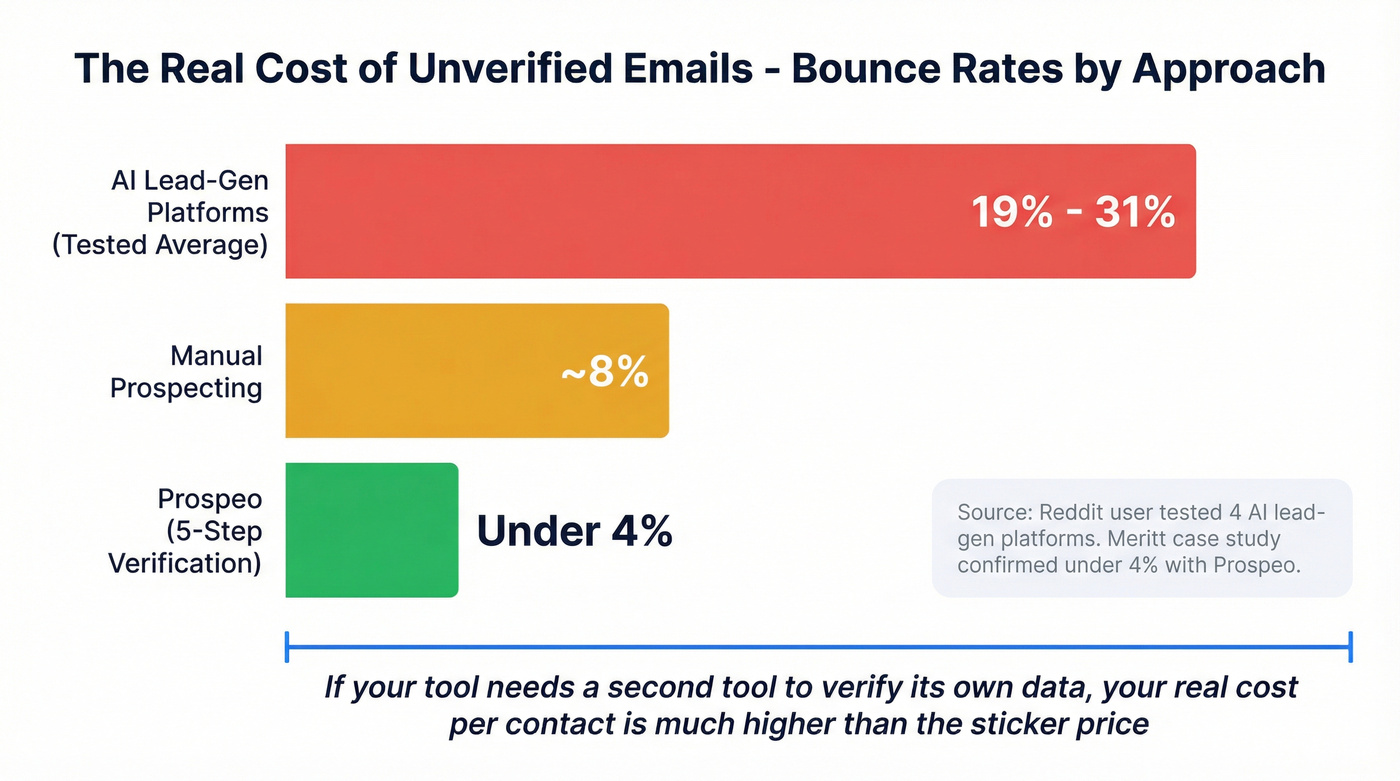 The Real Cost of Unverified Emails - Bounce Rates by Approach

AI Lead-Gen Platforms (Tested Average)
19% - 31%

Manual Prospecting
~8%

Prospeo (5-Step Verification)
Under 4%

Source: Reddit user tested 4 AI lead-gen platforms. Meritt case study confirmed under 4% with Prospeo.

If your tool needs a second tool to verify its own data, your real cost per contact is much higher than the sticker price